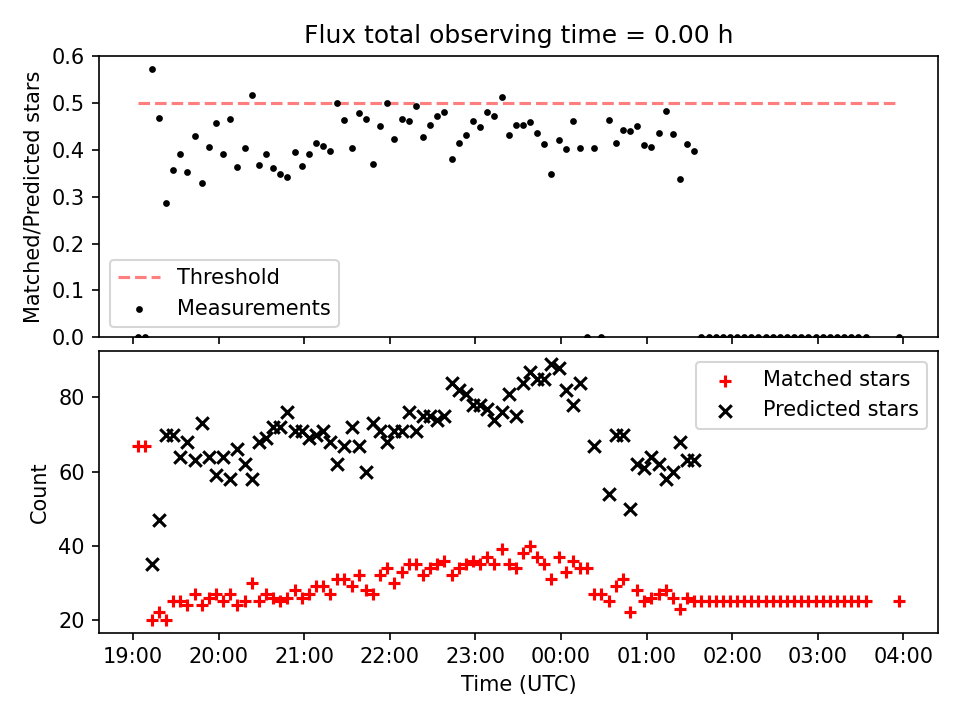 Flux total observing time = 0.00 h

Matched/Predicted stars

0.6
0.5
0.4
0.3
0.2
0.1
0.0

Threshold
Measurements

Count

80
60
40
20

Matched stars
Predicted stars

19:00
20:00
21:00
22:00
23:00
00:00
01:00
02:00
03:00
04:00

Time (UTC)